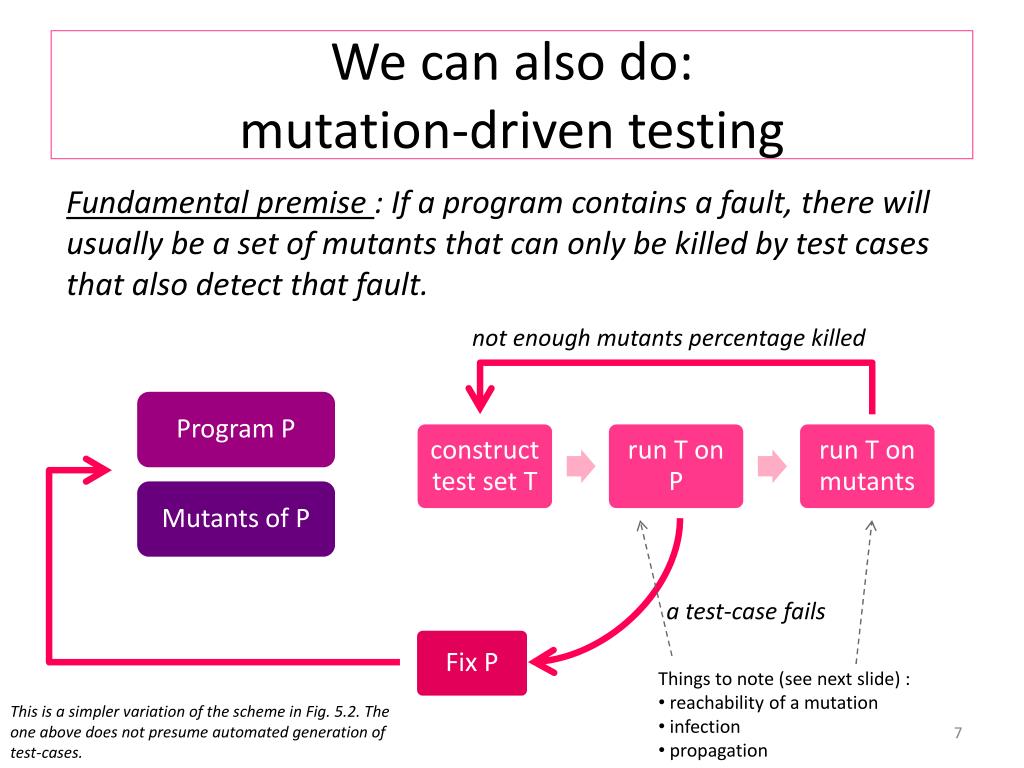 We can also do:
mutation-driven testing

Fundamental premise : If a program contains a fault, there will usually be a set of mutants that can only be killed by test cases that also detect that fault.

not enough mutants percentage killed

Program P

Mutants of P

construct test set T

run T on P

run T on mutants

a test-case fails

Fix P

Things to note (see next slide) :
• reachability of a mutation
• infection
• propagation

This is a simpler variation of the scheme in Fig. 5.2. The one above does not presume automated generation of test-cases.

7